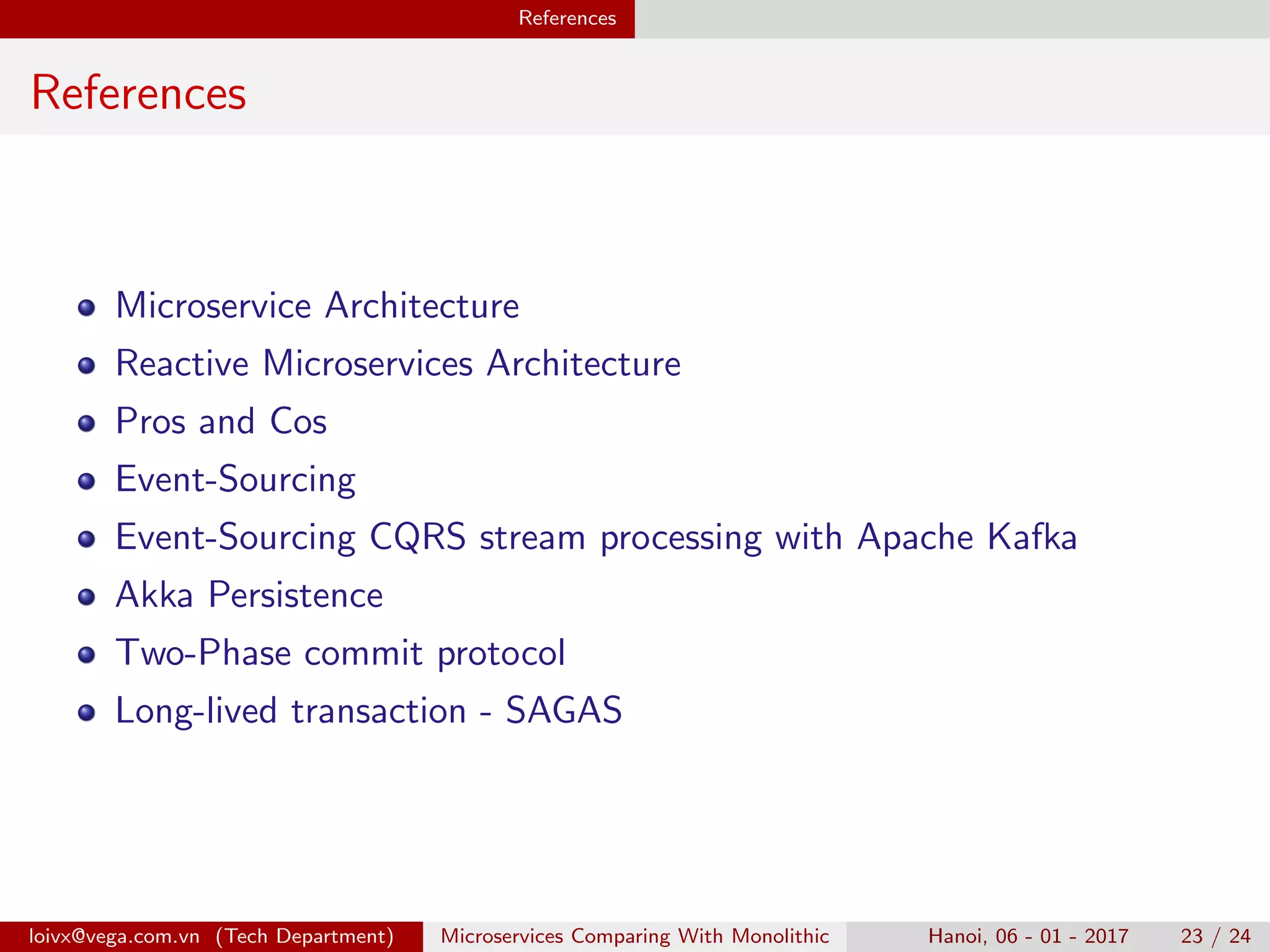 References

References

- Microservice Architecture
- Reactive Microservices Architecture
- Pros and Cos
- Event-Sourcing
- Event-Sourcing CQRS stream processing with Apache Kafka
- Akka Persistence
- Two-Phase commit protocol
- Long-lived transaction - SAGAS

loivx@vega.com.vn (Tech Department) Microservices Comparing With Monolithic Hanoi, 06 - 01 - 2017 23 / 24